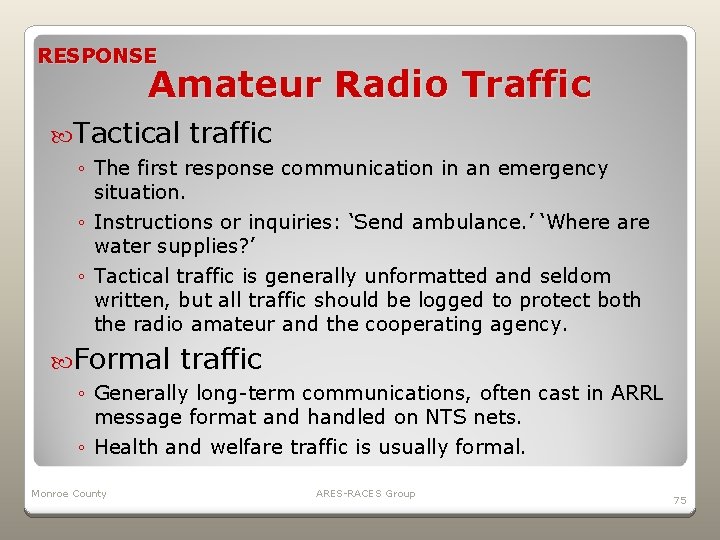 RESPONSE
Amateur Radio Traffic

Tactical traffic

◦ The first response communication in an emergency situation.
◦ Instructions or inquiries: ‘Send ambulance.’ ‘Where are water supplies?’
◦ Tactical traffic is generally unformatted and seldom written, but all traffic should be logged to protect both the radio amateur and the cooperating agency.

Formal traffic

◦ Generally long-term communications, often cast in ARRL message format and handled on NTS nets.
◦ Health and welfare traffic is usually formal.

Monroe County
ARES-RACES Group
75